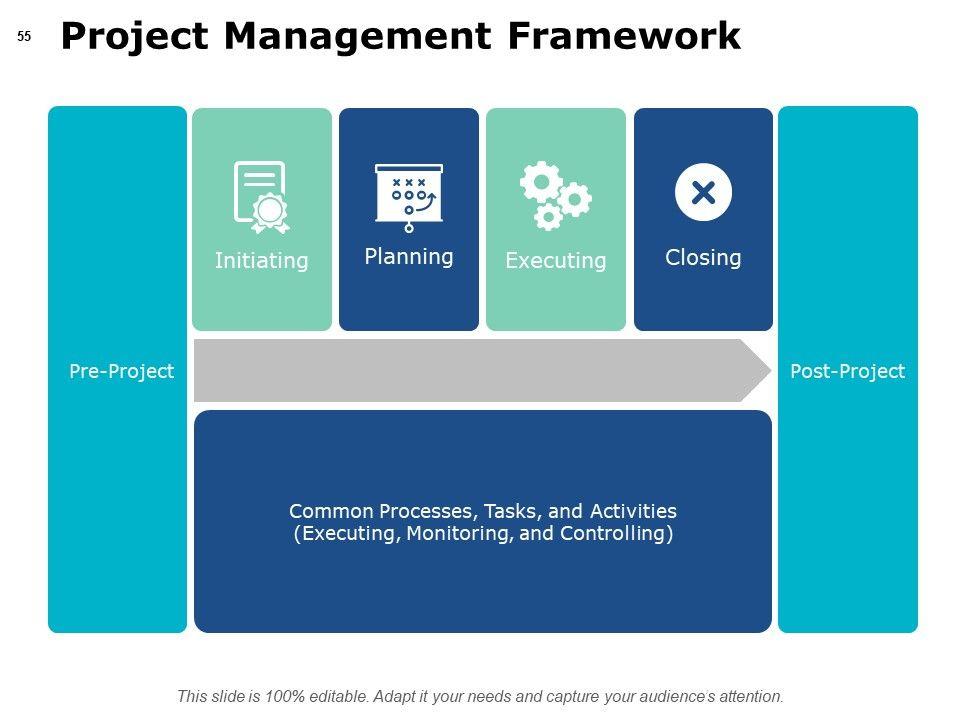 55

Project Management Framework

Pre-Project

Initiating

Planning

Executing

Closing

Post-Project

Common Processes, Tasks, and Activities (Executing, Monitoring, and Controlling)

This slide is 100% editable. Adapt it your needs and capture your audience's attention.